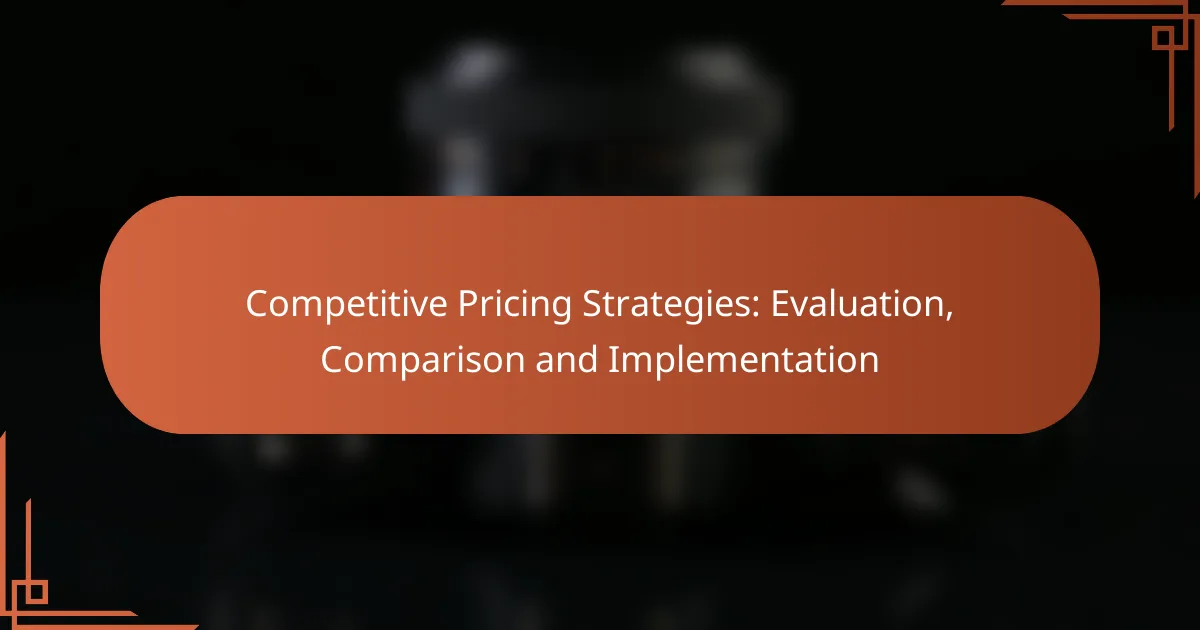 Competitive Pricing Strategies: Evaluation, Comparison and Implementation